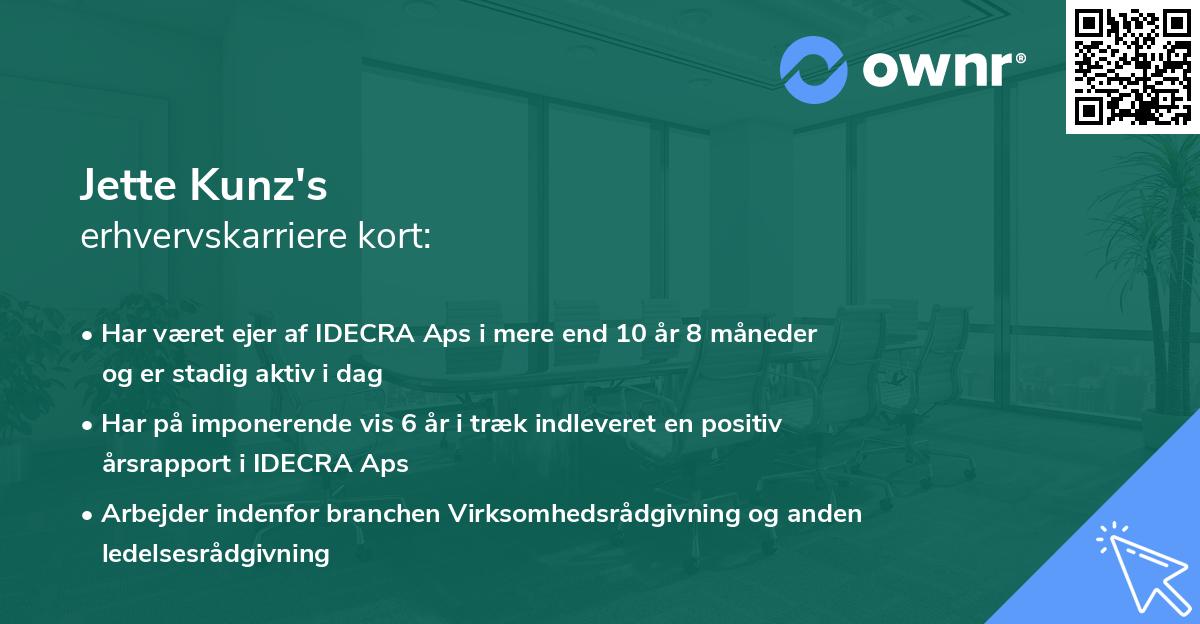 ownr®

Jette Kunz's
erhvervskarriere kort:

• Har været ejer af IDECRA Aps i mere end 10 år 8 måneder og er stadig aktiv i dag

• Har på imponerende vis 6 år i træk indleveret en positiv årsrapport i IDECRA Aps

• Arbejder indenfor branchen Virksomhedsrådgivning og anden ledelsesrådgivning